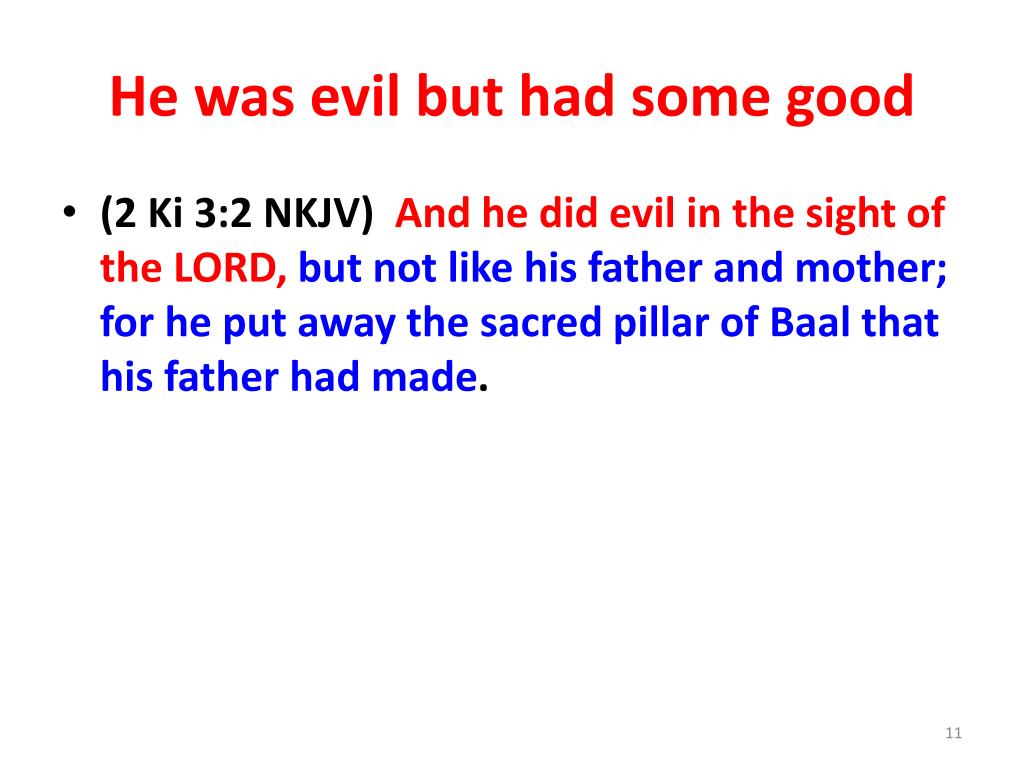 He was evil but had some good

• (2 Ki 3:2 NKJV) And he did evil in the sight of the LORD, but not like his father and mother; for he put away the sacred pillar of Baal that his father had made.

11